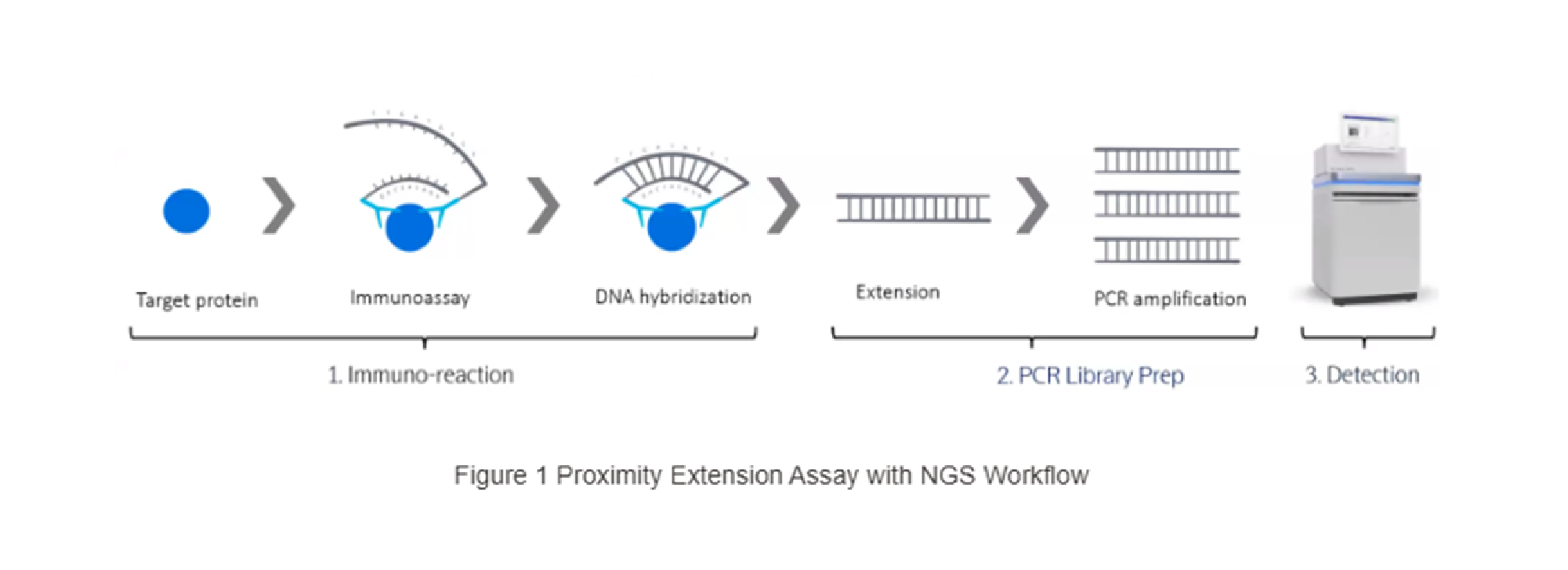 Target protein
Immunoassay
DNA hybridization
Extension
PCR amplification

1. Immuno-reaction
2. PCR Library Prep
3. Detection

Figure 1 Proximity Extension Assay with NGS Workflow